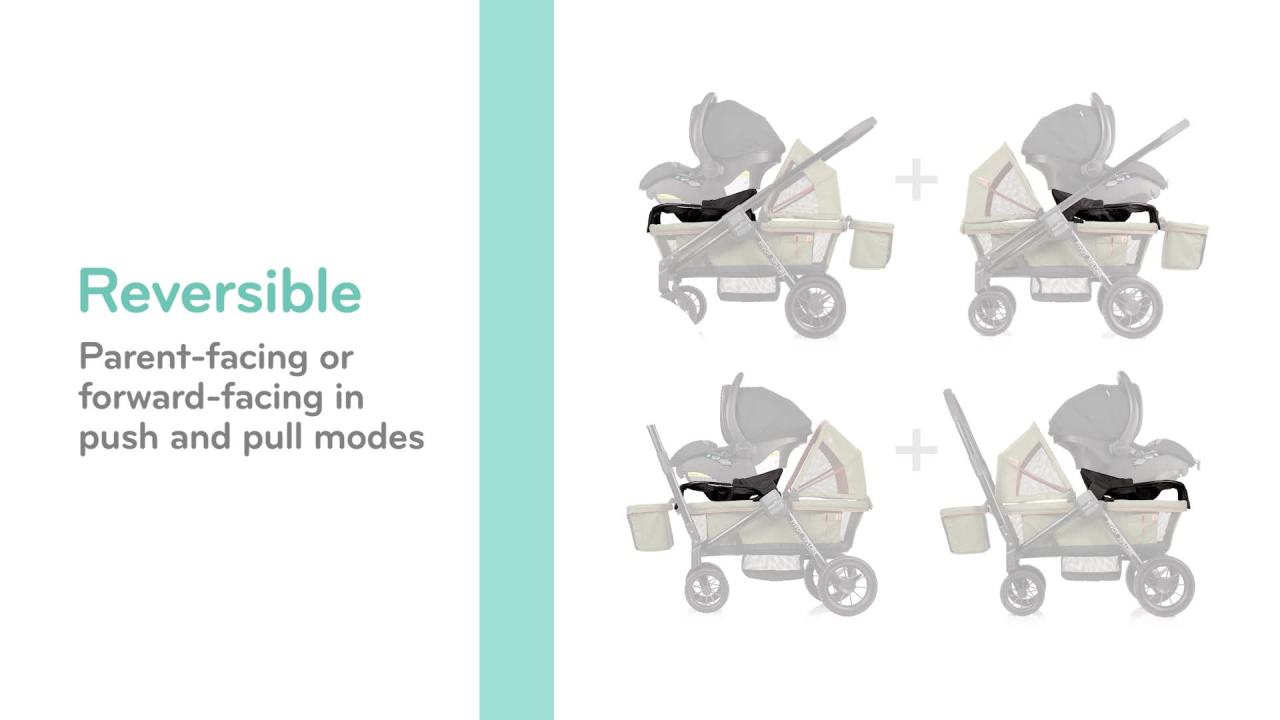 Reversible

Parent-facing or forward-facing in push and pull modes

+

+